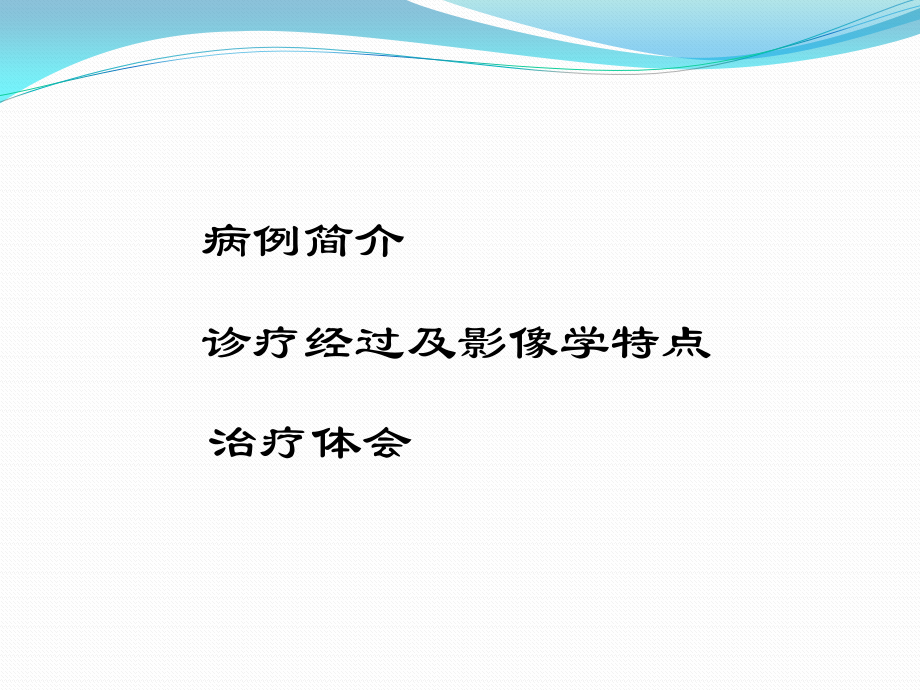 病例简介

诊疗经过及影像学特点

治疗体会